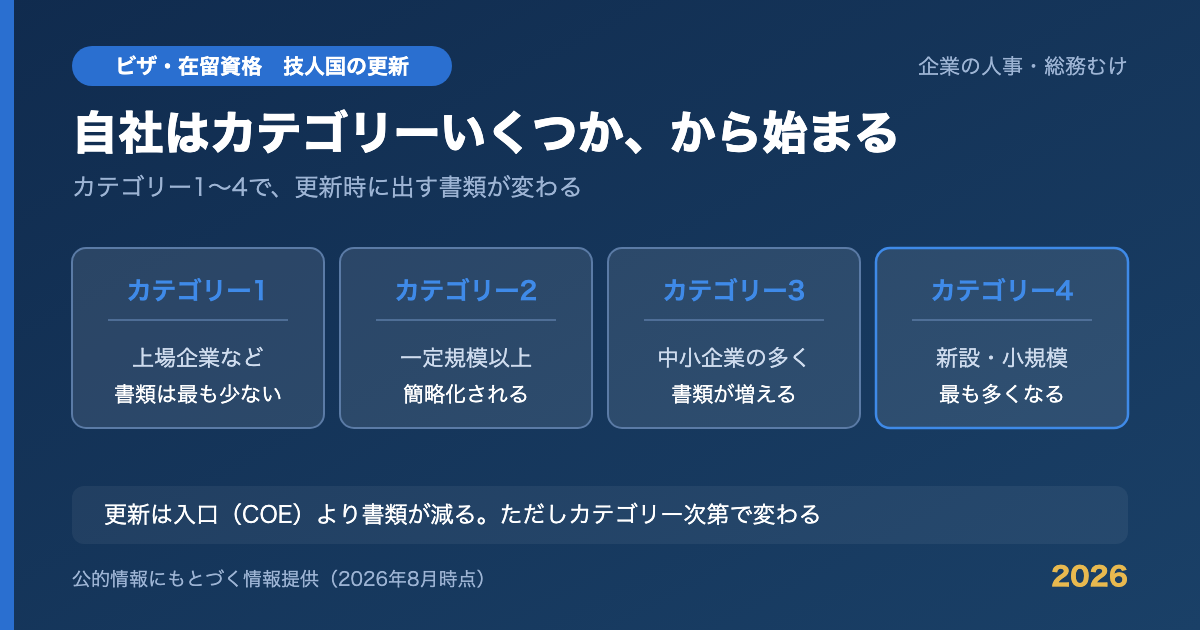 ビザ・在留資格　技人国の更新

企業の人事・総務むけ

自社はカテゴリーいくつか、から始まる

カテゴリー1〜4で、更新時に出す書類が変わる

カテゴリー1

上場企業など
書類は最も少ない

カテゴリー2

一定規模以上
簡略化される

カテゴリー3

中小企業の多く
書類が増える

カテゴリー4

新設・小規模
最も多くなる

更新は入口（COE）より書類が減る。ただしカテゴリー次第で変わる

公的情報にもとづく情報提供（2026年8月時点）

2026